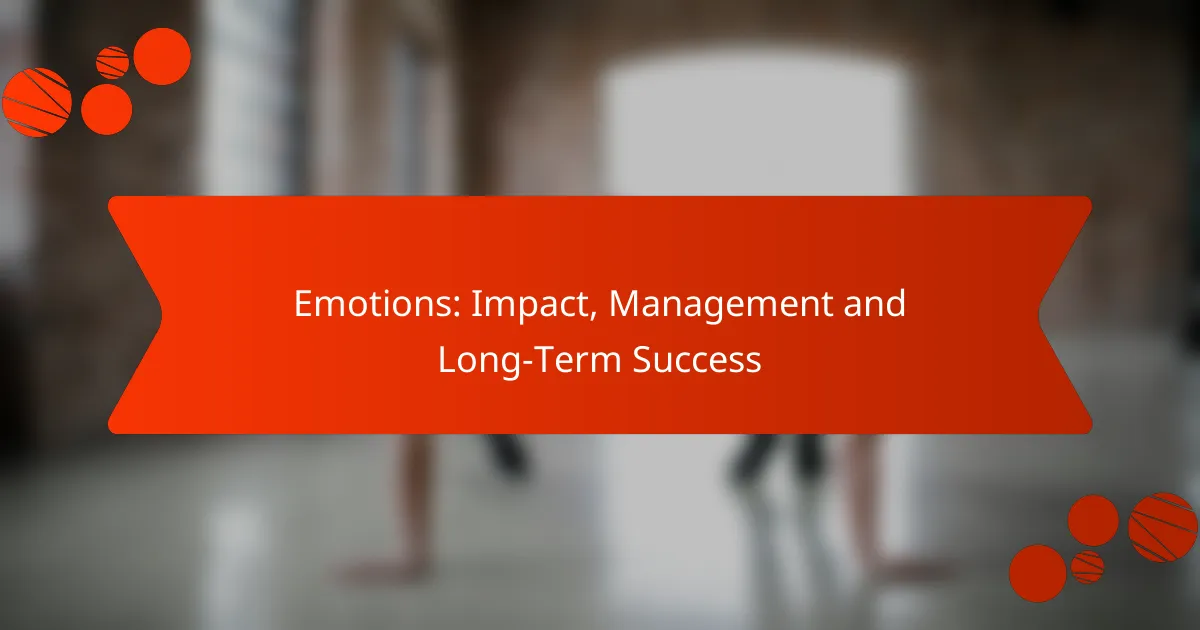 Emotions: Impact, Management and Long-Term Success